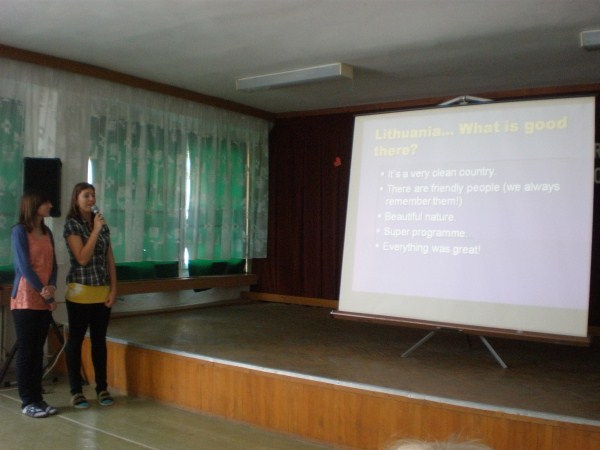 Lithuania... What is good there?

• It's a very clean country.
• There are friendly people (we always remember them!)
• Beautiful nature.
• Super programme.
• Everything was great!